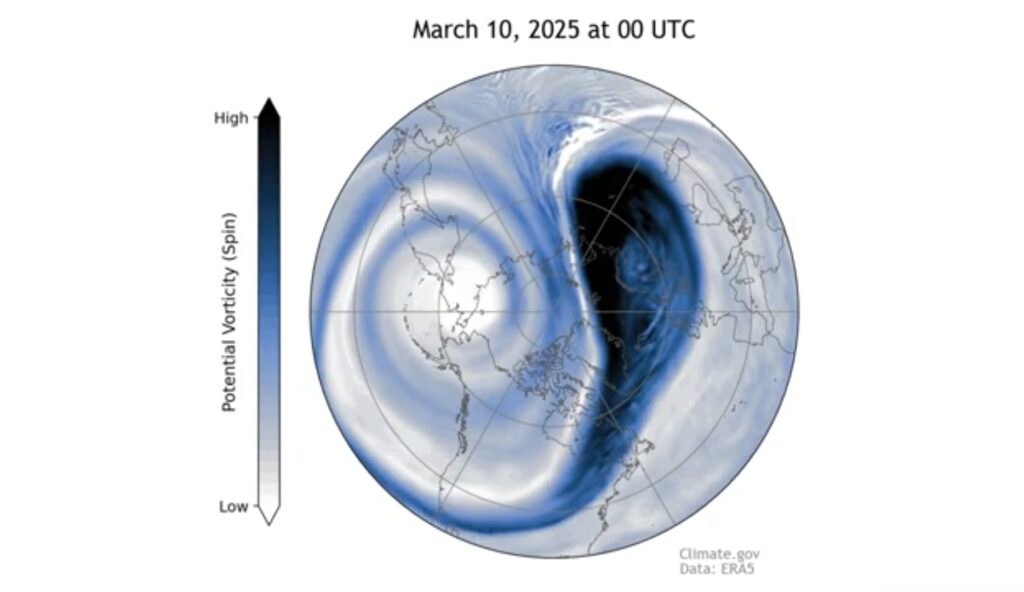 March 10, 2025 at 00 UTC

High

Potential Vorticity (Spin)

Low

Climate.gov
Data: ERA5